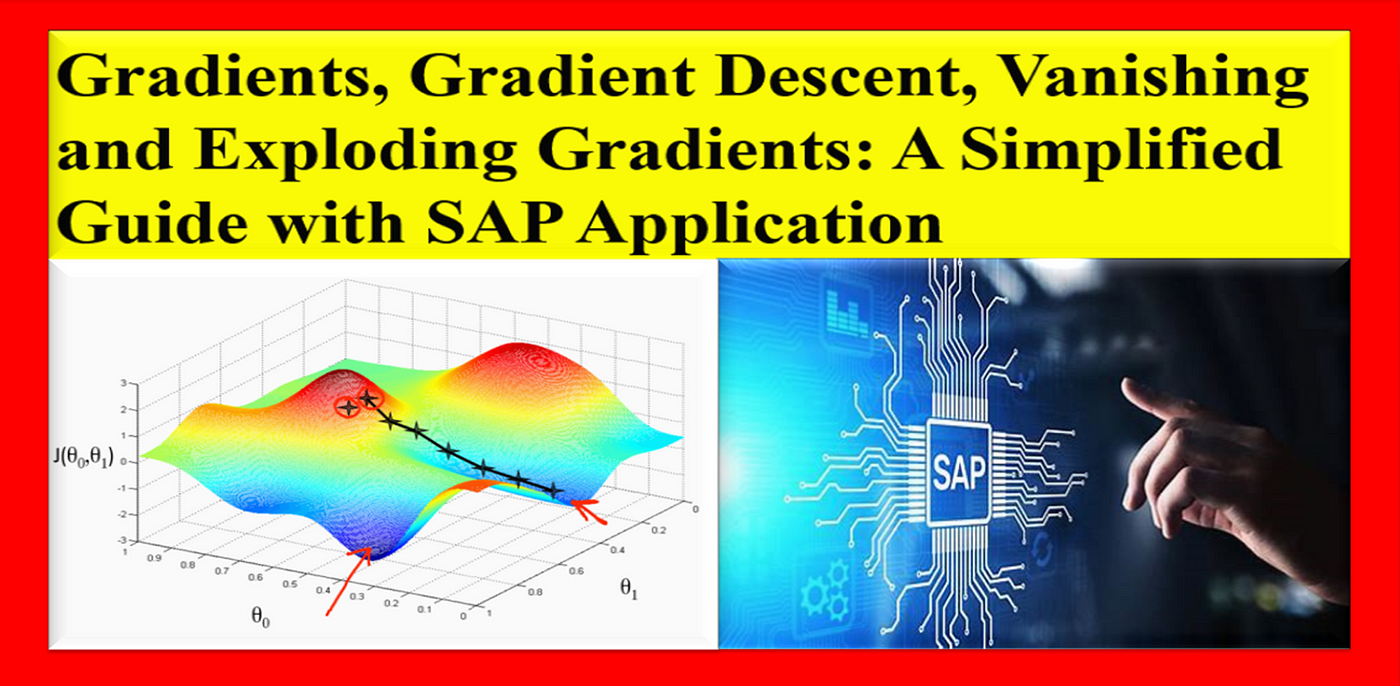 Gradients, Gradient Descent, Vanishing and Exploding Gradients: A Simplified Guide with SAP Application

3
2
1
0
-1
-2
-3
$J(\theta_0,\theta_1)$
0.9 0.8 0.7 0.6 0.5 0.4 0.3 0.2 0.1 0
$\theta_0$
0 0.2 0.4 0.6 0.8 1
$\theta_1$

SAP